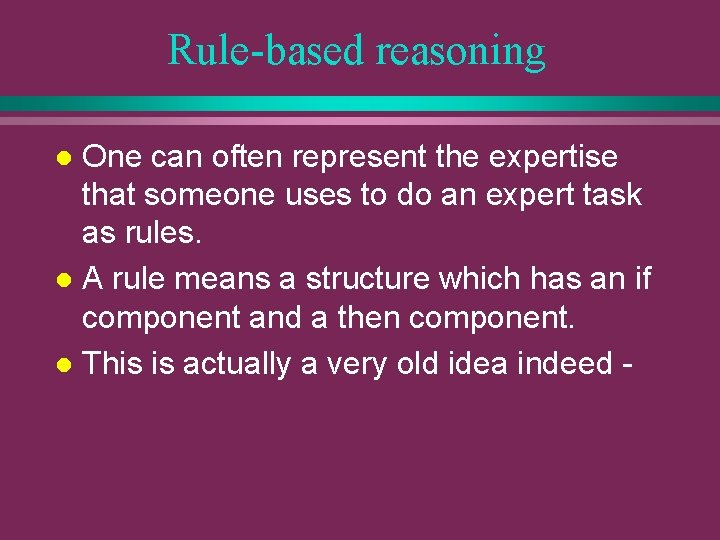 Rule-based reasoning

- One can often represent the expertise that someone uses to do an expert task as rules.
- A rule means a structure which has an if component and a then component.
- This is actually a very old idea indeed -